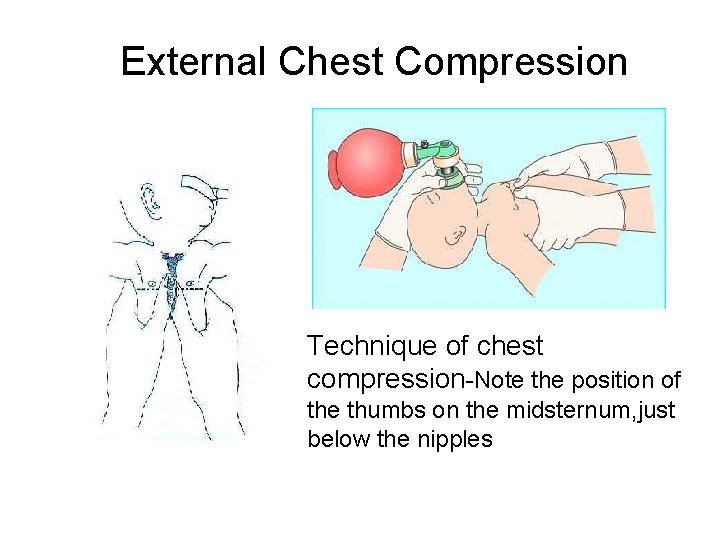 External Chest Compression

Technique of chest compression-Note the position of the thumbs on the midsternum,just below the nipples